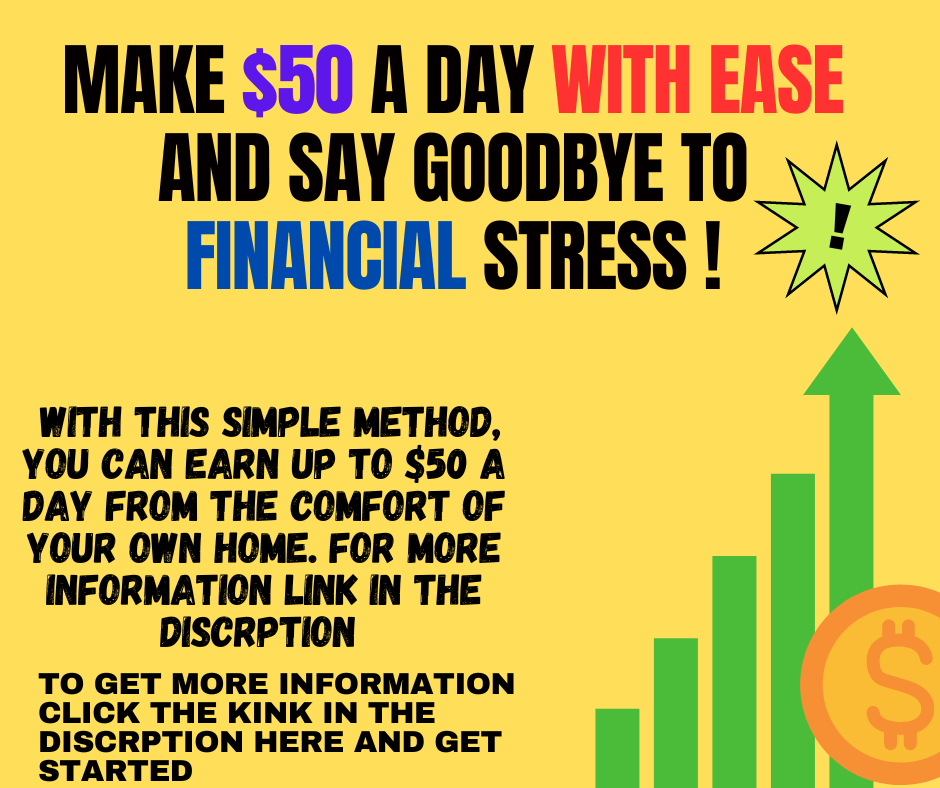 MAKE $50 A DAY WITH EASE AND SAY GOODBYE TO FINANCIAL STRESS !

!

WITH THIS SIMPLE METHOD, YOU CAN EARN UP TO $50 A DAY FROM THE COMFORT OF YOUR OWN HOME. FOR MORE INFORMATION LINK IN THE DISCRPTION

TO GET MORE INFORMATION CLICK THE KINK IN THE DISCRPTION HERE AND GET STARTED

$